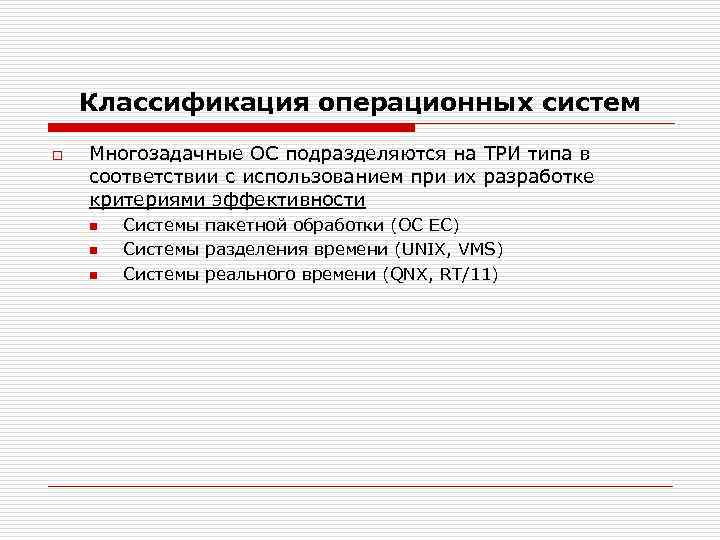 Классификация операционных систем

Многозадачные ОС подразделяются на ТРИ типа в соответствии с использованием при их разработке критериями эффективности

Системы пакетной обработки (ОС ЕС)

Системы разделения времени (UNIX, VMS)

Системы реального времени (QNX, RT/11)